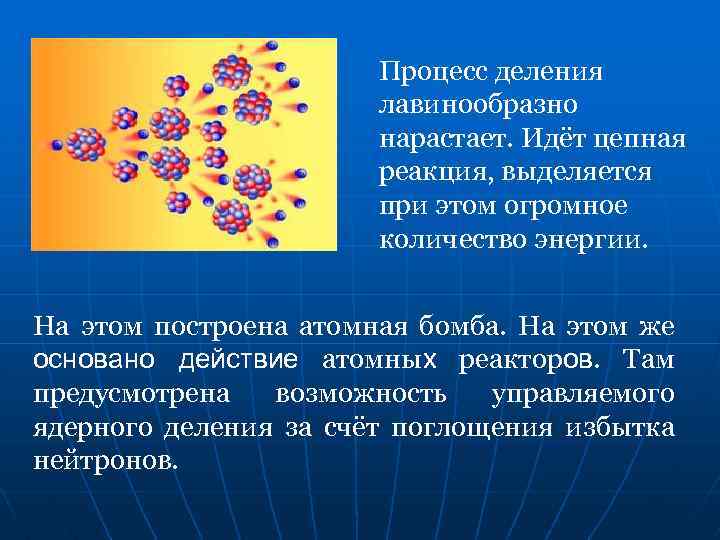 Процесс деления лавинообразно нарастает. Идёт цепная реакция, выделяется при этом огромное количество энергии.

На этом построена атомная бомба. На этом же основано действие атомных реакторов. Там предусмотрена возможность управляемого ядерного деления за счёт поглощения избытка нейтронов.